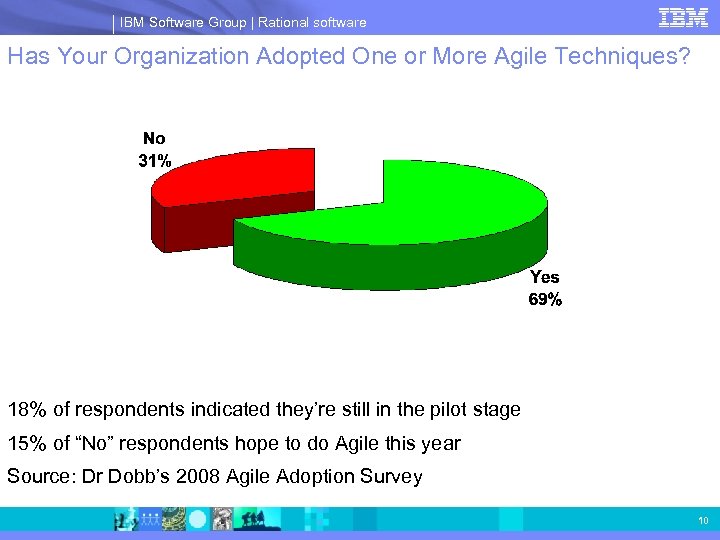 IBM Software Group | Rational software

IBM

Has Your Organization Adopted One or More Agile Techniques?

No
31%

Yes
69%

18% of respondents indicated they're still in the pilot stage

15% of "No" respondents hope to do Agile this year

Source: Dr Dobb's 2008 Agile Adoption Survey

10